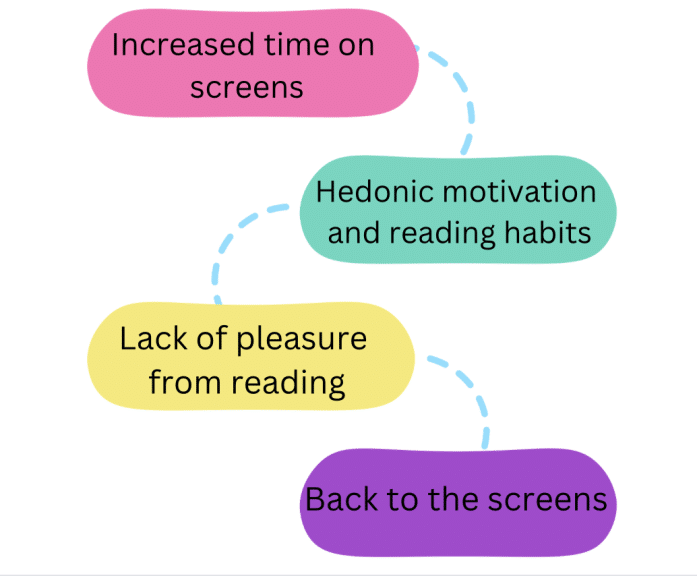 Increased time on screens

Hedonic motivation and reading habits

Lack of pleasure from reading

Back to the screens